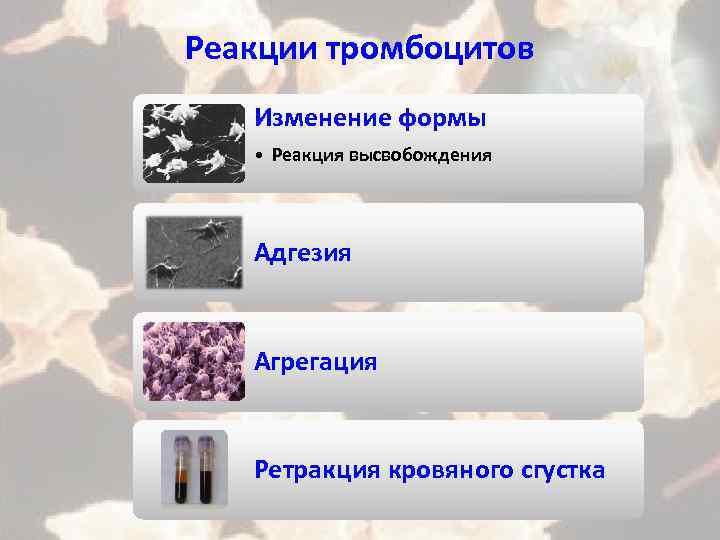 Реакции тромбоцитов

Изменение формы

• Реакция высвобождения

Адгезия

Агрегация

Ретракция кровяного сгустка